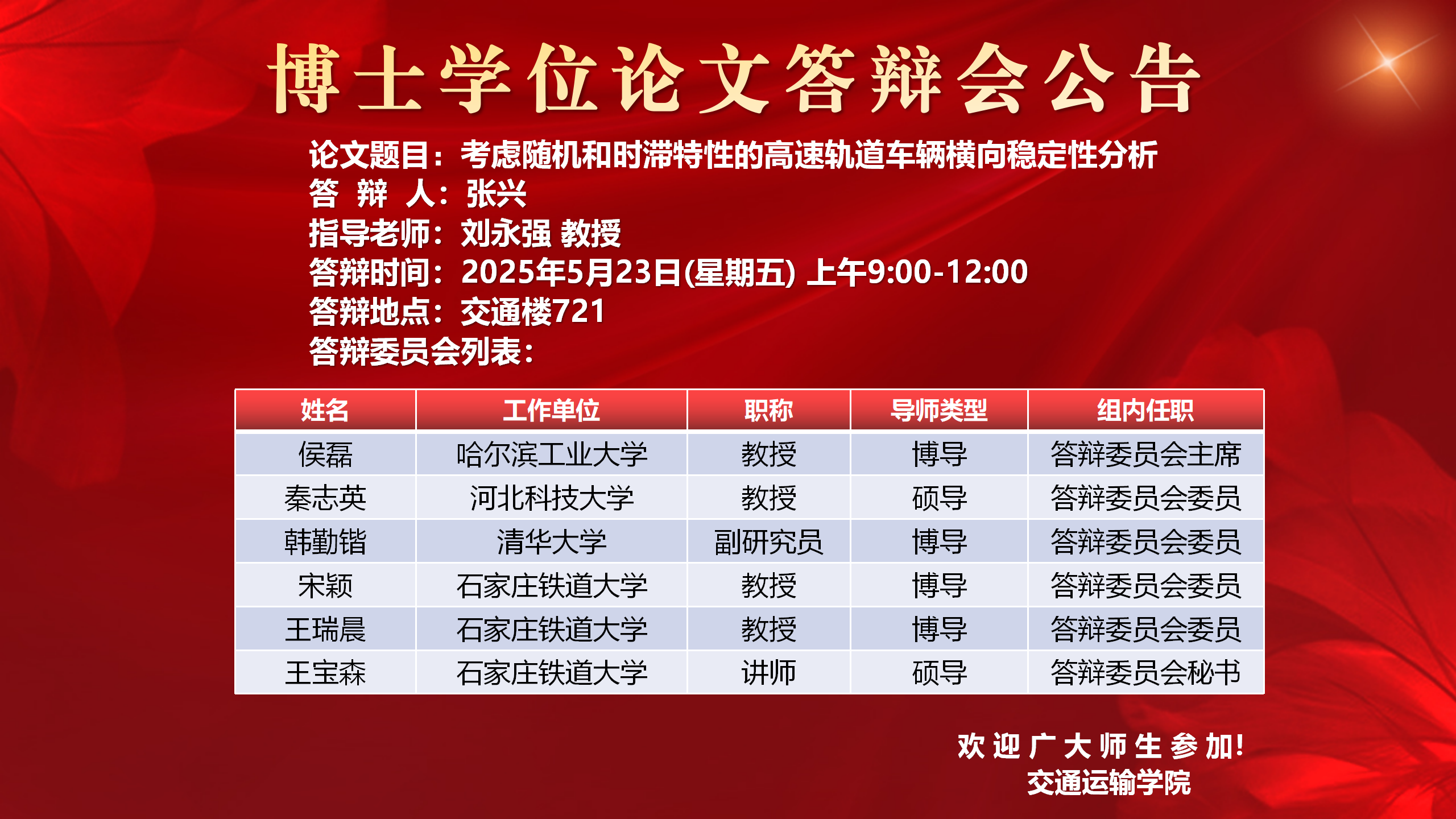 博士学位论文答辩会公告

论文题目：考虑随机和时滞特性的高速轨道车辆横向稳定性分析
答 辩 人：张兴
指导老师：刘永强 教授
答辩时间：2025年5月23日(星期五) 上午9:00-12:00
答辩地点：交通楼721
答辩委员会列表：

| 姓名 | 工作单位 | 职称 | 导师类型 | 组内任职 |
|---|---|---|---|---|
| 侯磊 | 哈尔滨工业大学 | 教授 | 博导 | 答辩委员会主席 |
| 秦志英 | 河北科技大学 | 教授 | 硕导 | 答辩委员会委员 |
| 韩勤锴 | 清华大学 | 副研究员 | 博导 | 答辩委员会委员 |
| 宋颖 | 石家庄铁道大学 | 教授 | 博导 | 答辩委员会委员 |
| 王瑞晨 | 石家庄铁道大学 | 教授 | 博导 | 答辩委员会委员 |
| 王宝森 | 石家庄铁道大学 | 讲师 | 硕导 | 答辩委员会秘书 |

欢迎广大师生参加!
交通运输学院